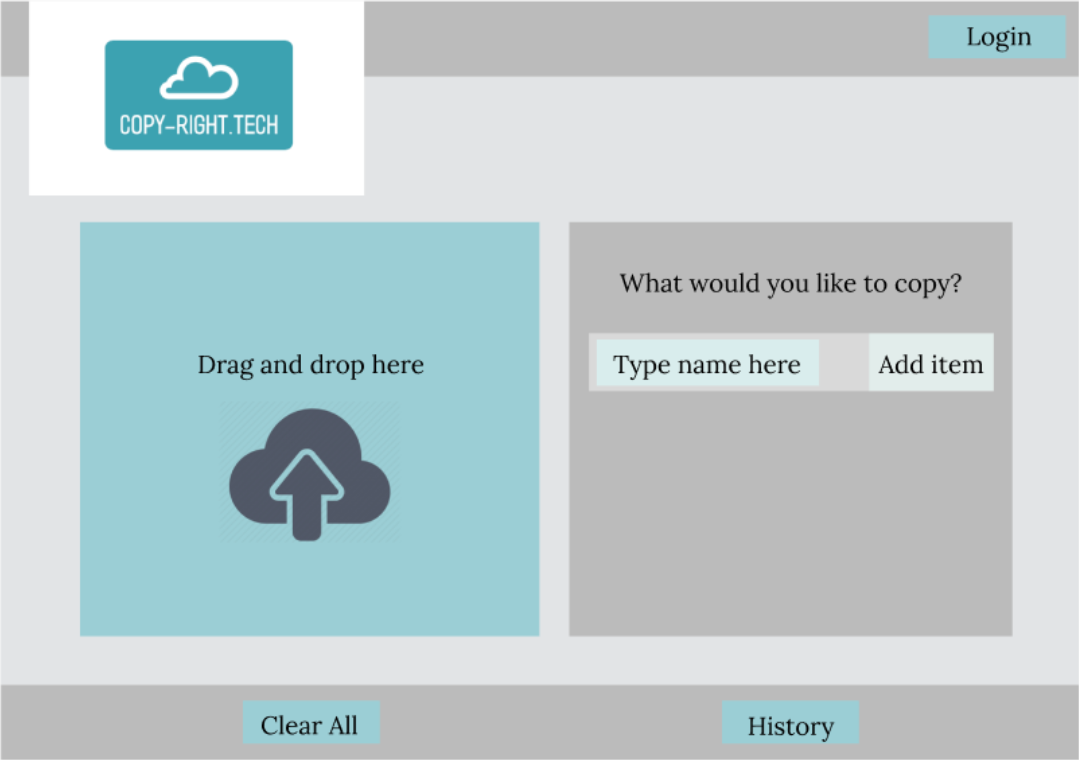 COPY-RIGHT.TECH

Login

Drag and drop here

What would you like to copy?

Type name here

Add item

Clear All

History